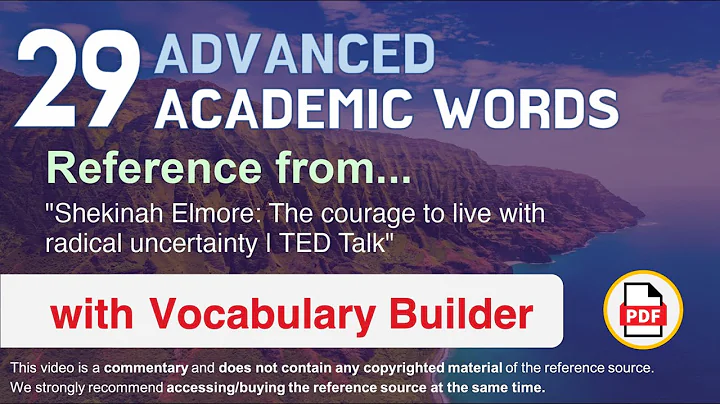 29 ADVANCED ACADEMIC WORDS

Reference from...

"Shekinah Elmore: The courage to live with radical uncertainty I TED Talk"

with Vocabulary Builder

PDF

This video is a commentary and does not contain any copyrighted material of the reference source. We strongly recommend accessing/buying the reference source at the same time.